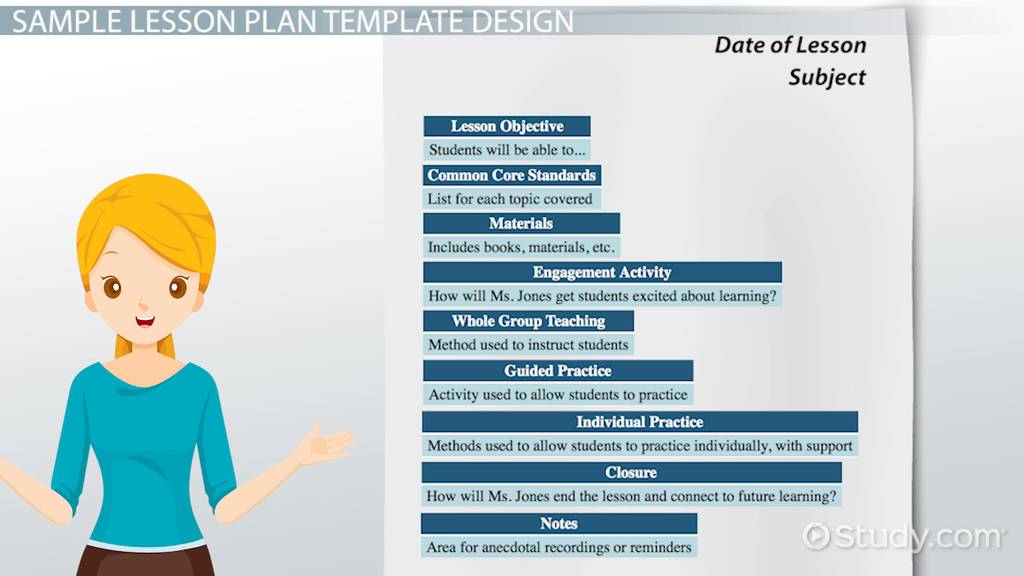 SAMPLE LESSON PLAN TEMPLATE DESIGN

Date of Lesson
Subject

Lesson Objective
Students will be able to...

Common Core Standards
List for each topic covered

Materials
Includes books, materials, etc.

Engagement Activity
How will Ms. Jones get students excited about learning?

Whole Group Teaching
Method used to instruct students

Guided Practice
Activity used to allow students to practice

Individual Practice
Methods used to allow students to practice individually, with support

Closure
How will Ms. Jones end the lesson and connect to future learning?

Notes
Area for anecdotal recordings or reminders

Study.com